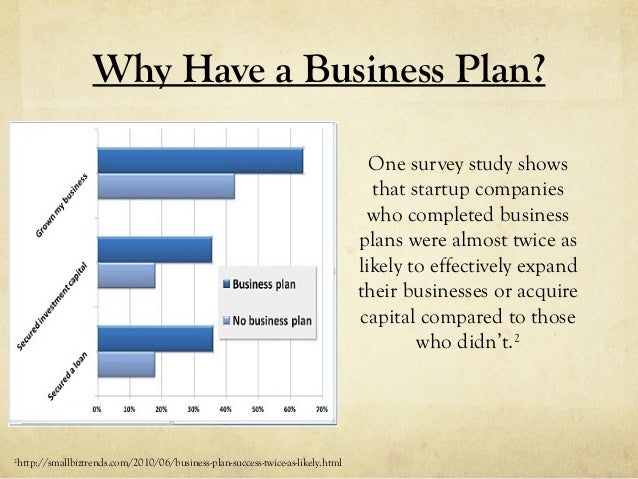 Why Have a Business Plan?

Grown my business

Secured investment capital

Secured a loan

Business plan

No business plan

0% 10% 20% 30% 40% 50% 60% 70%

One survey study shows that startup companies who completed business plans were almost twice as likely to effectively expand their businesses or acquire capital compared to those who didn't.$^2$

$^2$http://smallbiztrends.com/2010/06/business-plan-success-twice-as-likely.html